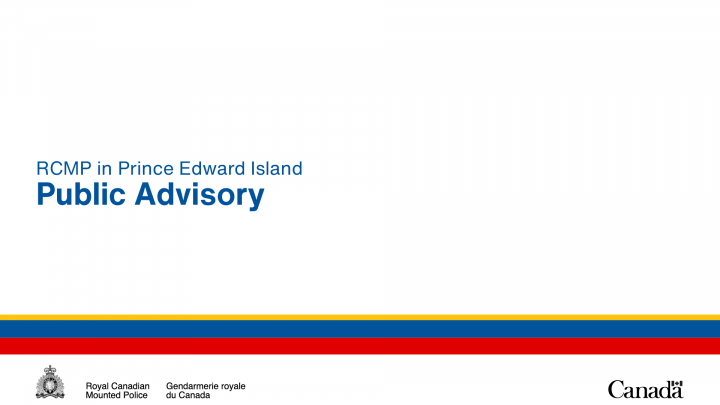 RCMP in Prince Edward Island
Public Advisory

Royal Canadian Mounted Police

Gendarmerie royale du Canada

Canada